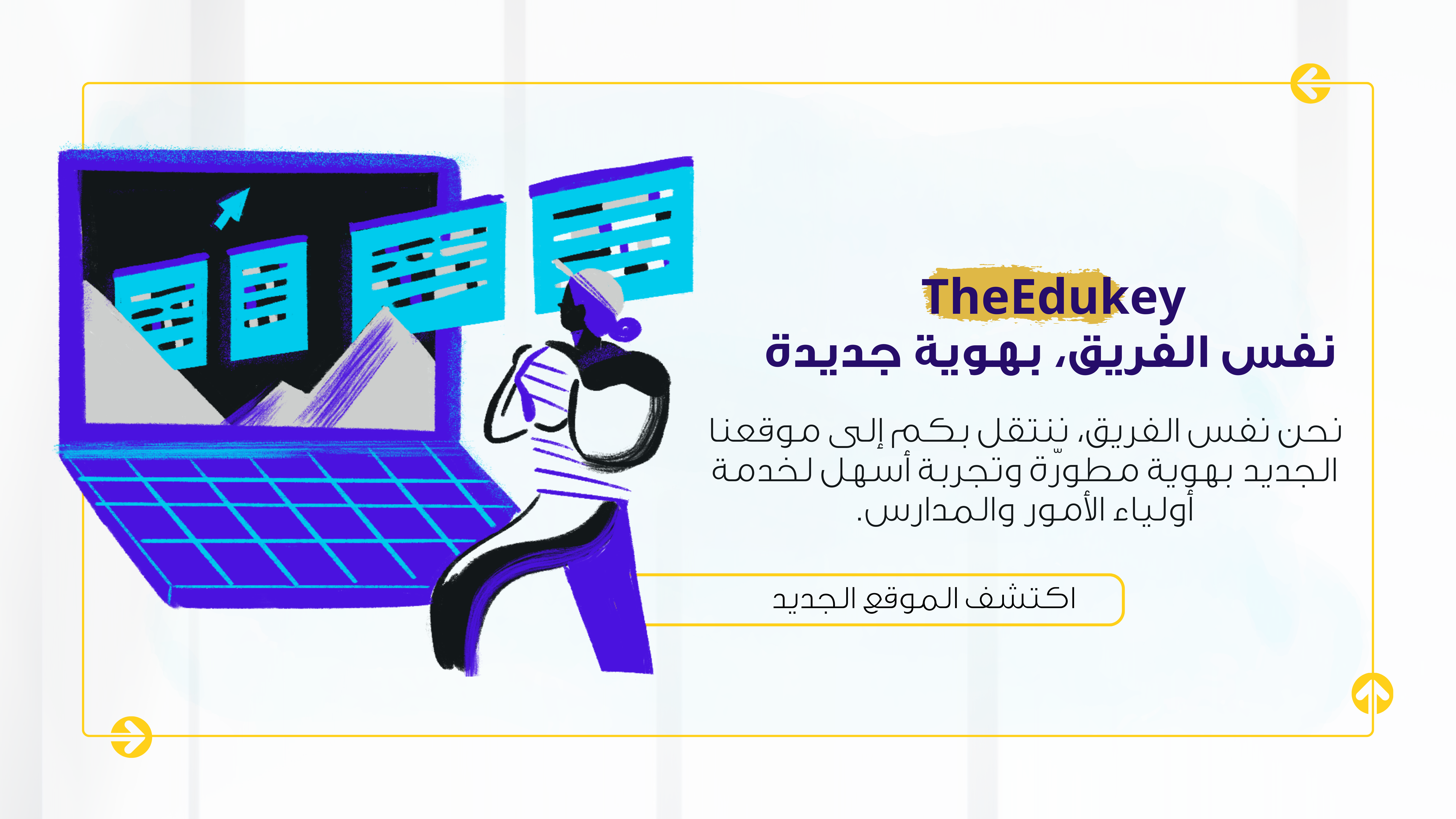 TheEdukey

نفس الفريق، بهوية جديدة

نحن نفس الفريق، ننتقل بكم إلى موقعنا الجديد بهوية مطوّرة وتجربة أسهل لخدمة أولياء الأمور والمدارس.

اكتشف الموقع الجديد